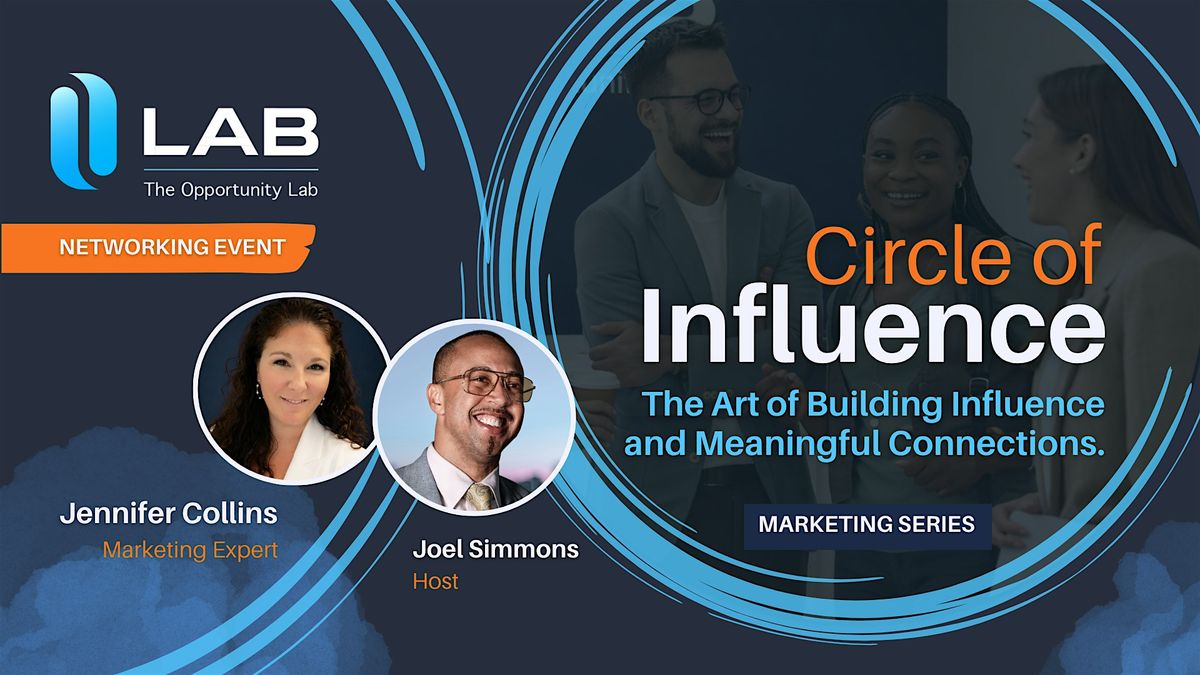 LAB
The Opportunity Lab

NETWORKING EVENT

Circle of
Influence

The Art of Building Influence and Meaningful Connections.

MARKETING SERIES

Jennifer Collins
Marketing Expert

Joel Simmons
Host